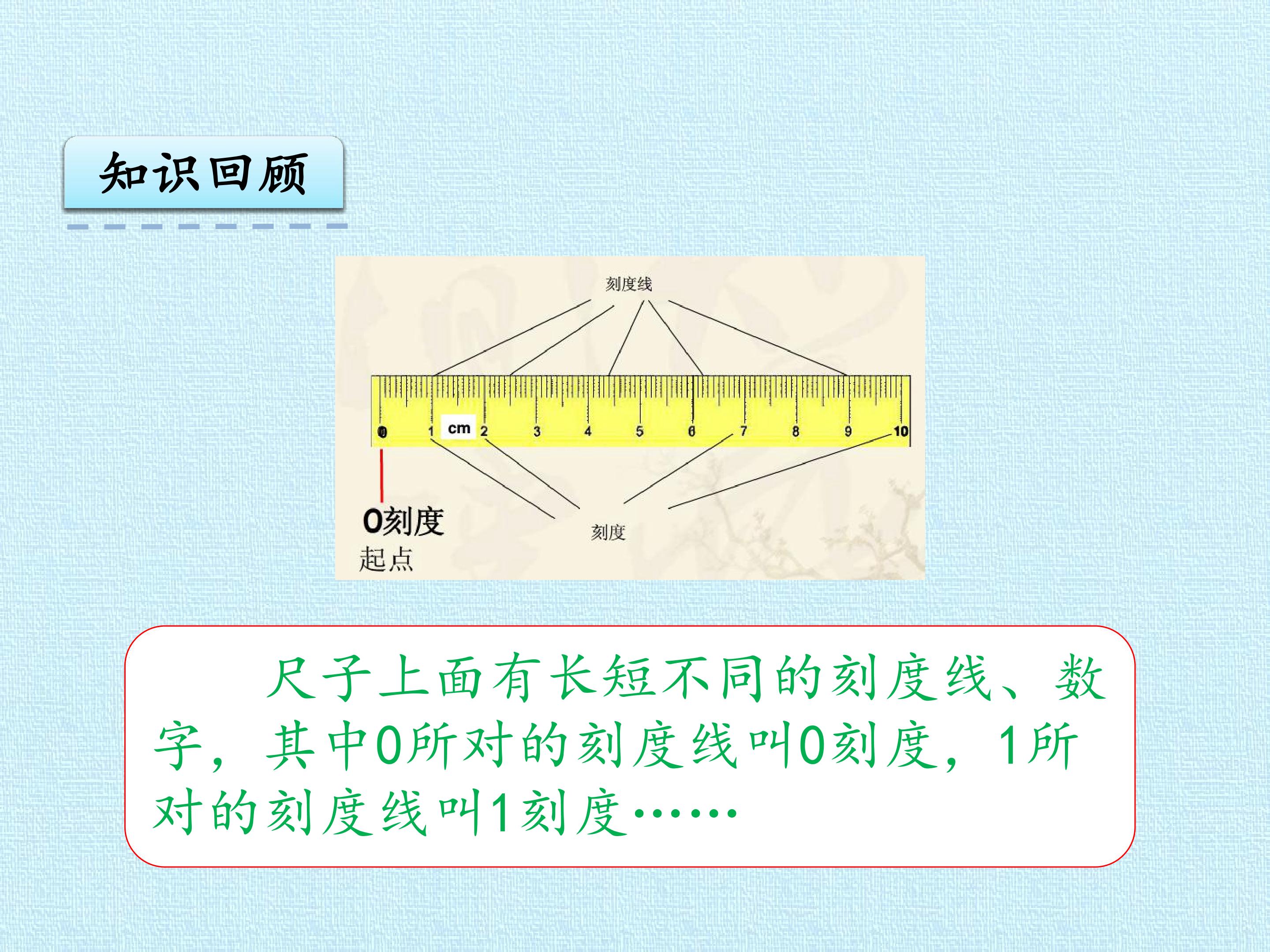 知识回顾

刻度线

0 1 cm 2 3 4 5 6 7 8 9 10

0刻度
起点

刻度

尺子上面有长短不同的刻度线、数字，其中0所对的刻度线叫0刻度，1所对的刻度线叫1刻度……